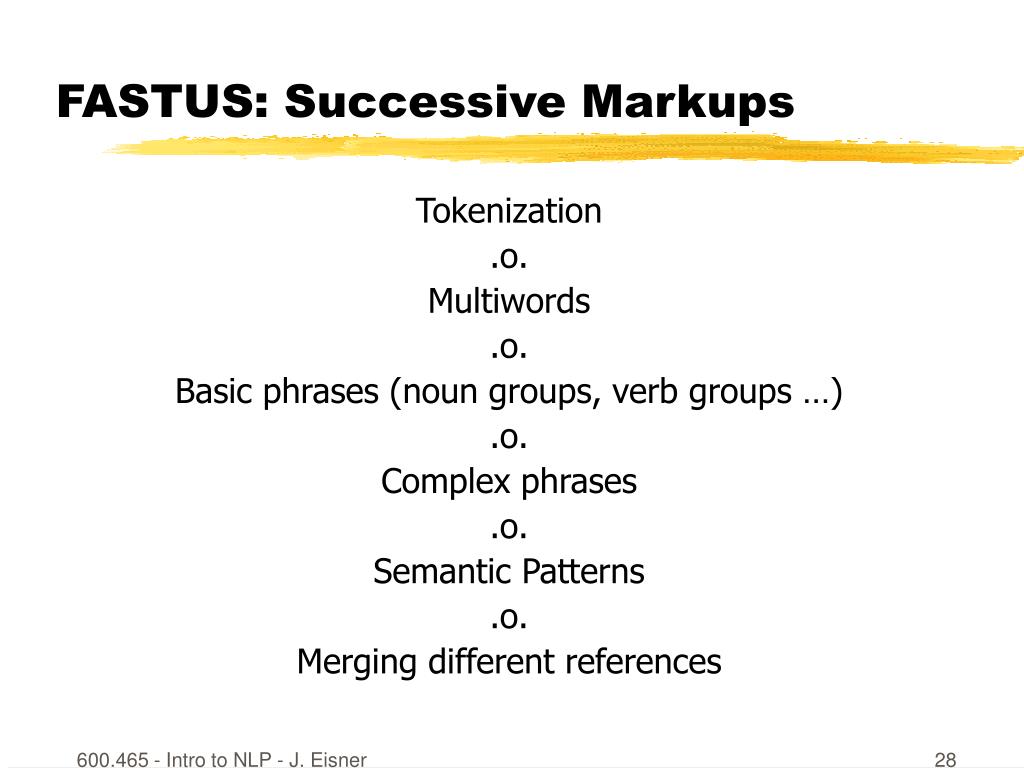 FASTUS: Successive Markups

Tokenization
.o.
Multiwords
.o.
Basic phrases (noun groups, verb groups …)
.o.
Complex phrases
.o.
Semantic Patterns
.o.
Merging different references

600.465 - Intro to NLP - J. Eisner

28